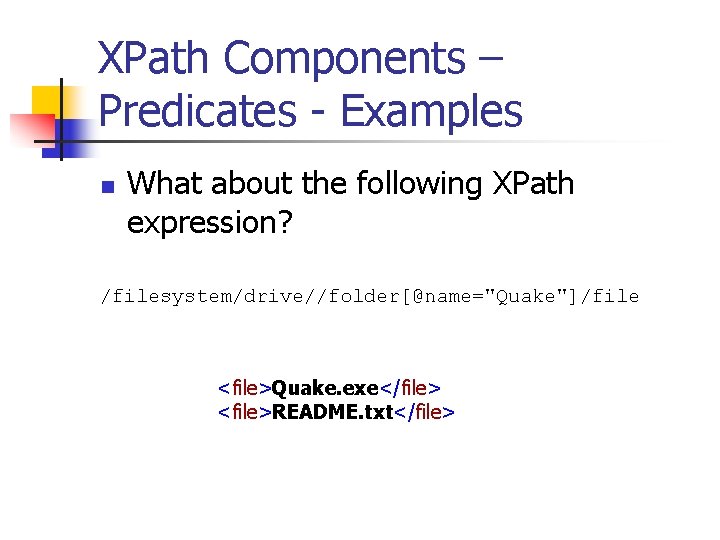 XPath Components – Predicates - Examples

What about the following XPath expression?

/filesystem/drive//folder[@name="Quake"]/file

<file>Quake.exe</file>
<file>README.txt</file>